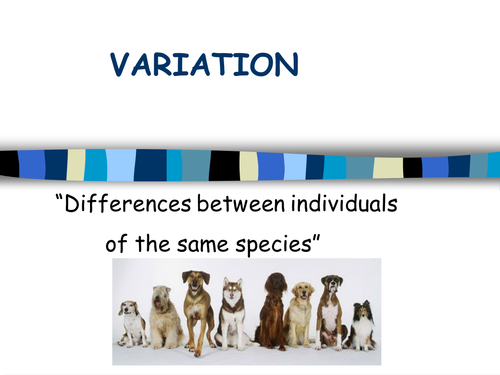 VARIATION

“Differences between individuals of the same species”